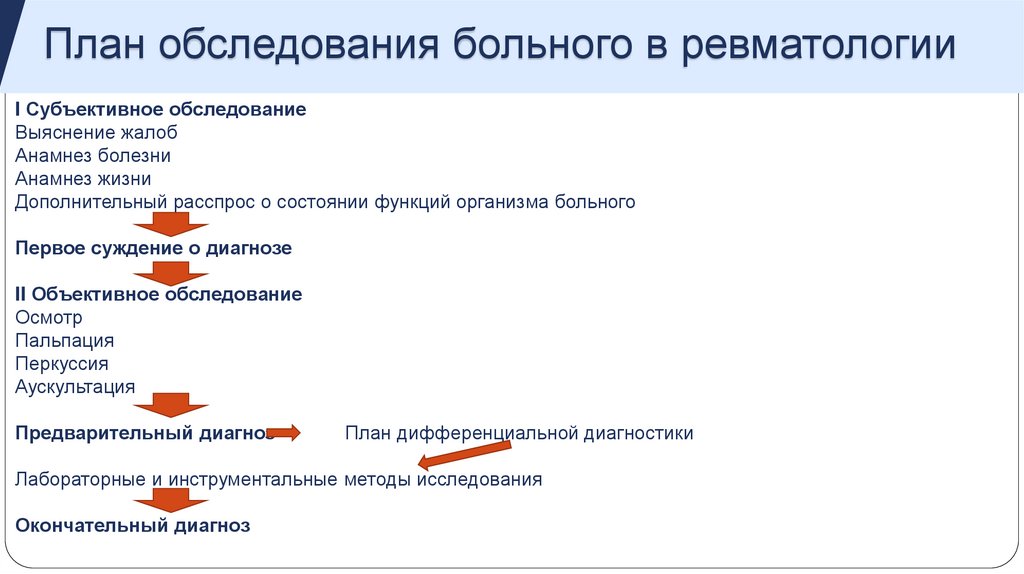 План обследования больного в ревматологии

I Субъективное обследование
Выяснение жалоб
Анамнез болезни
Анамнез жизни
Дополнительный расспрос о состоянии функций организма больного

Первое суждение о диагнозе

II Объективное обследование
Осмотр
Пальпация
Перкуссия
Аускультация

Предварительный диагноз План дифференциальной диагностики

Лабораторные и инструментальные методы исследования

Окончательный диагноз